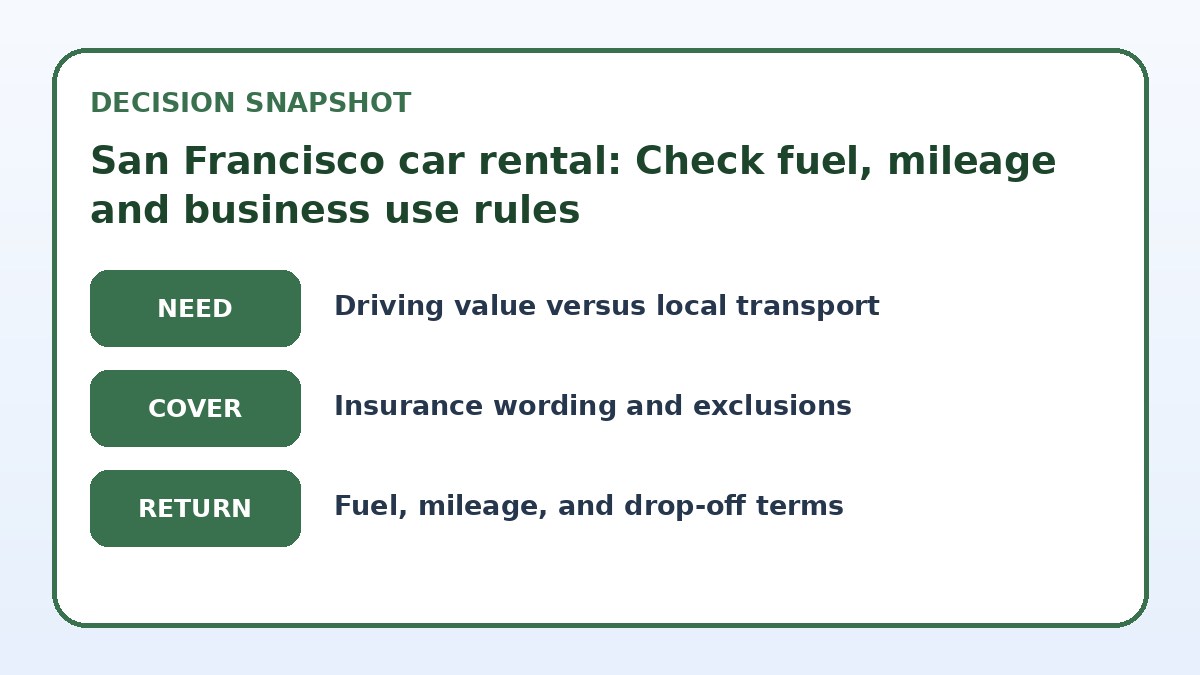 DECISION SNAPSHOT

San Francisco car rental: Check fuel, mileage and business use rules

NEED

Driving value versus local transport

COVER

Insurance wording and exclusions

RETURN

Fuel, mileage, and drop-off terms